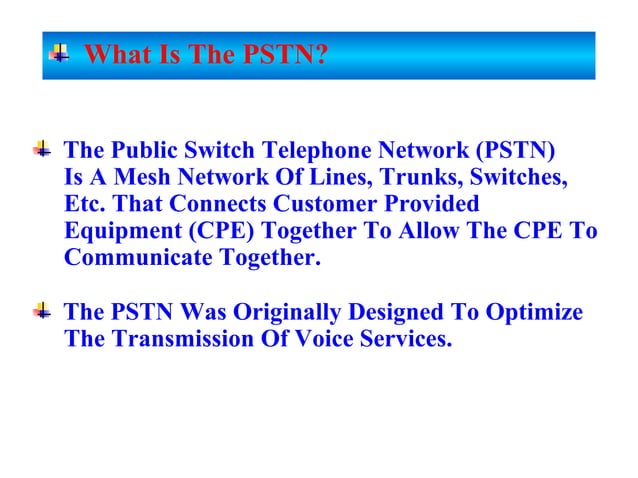 What Is The PSTN?

The Public Switch Telephone Network (PSTN) Is A Mesh Network Of Lines, Trunks, Switches, Etc. That Connects Customer Provided Equipment (CPE) Together To Allow The CPE To Communicate Together.

The PSTN Was Originally Designed To Optimize The Transmission Of Voice Services.